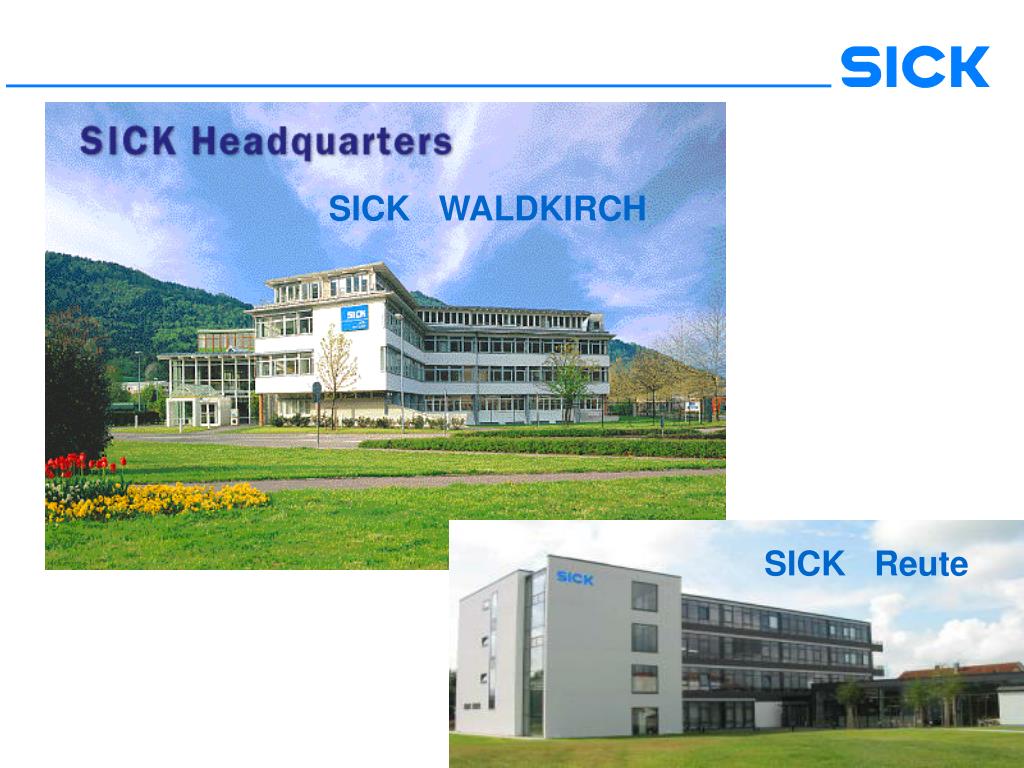 SICK

SICK Headquarters

SICK WALDKIRCH

SICK

SICK Reute

SICK